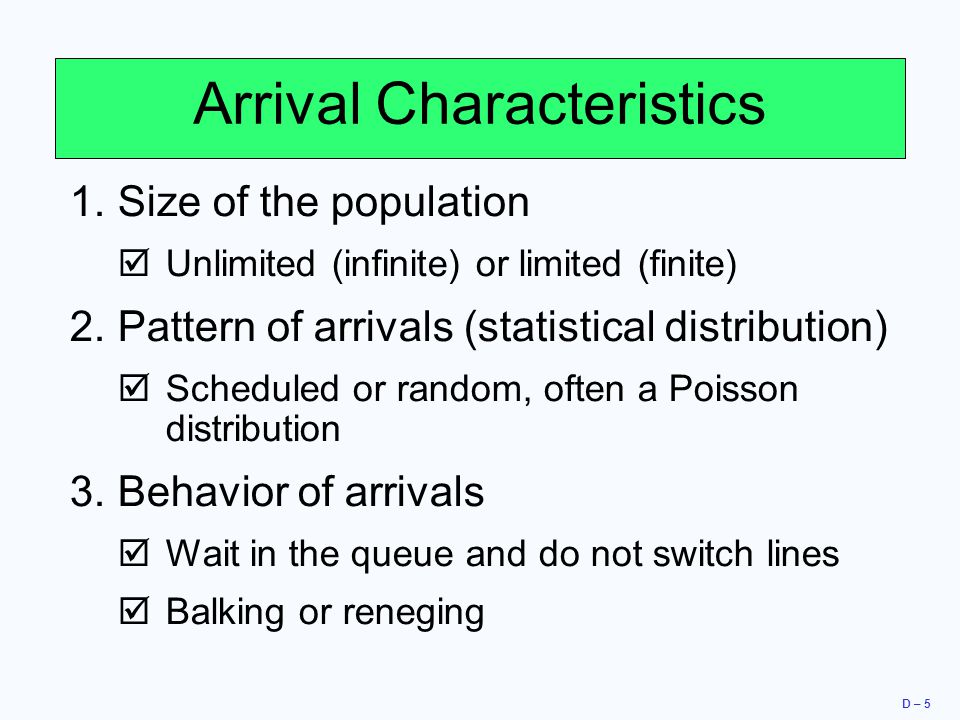 Arrival Characteristics

1. Size of the population

☑ Unlimited (infinite) or limited (finite)

2. Pattern of arrivals (statistical distribution)

☑ Scheduled or random, often a Poisson distribution

3. Behavior of arrivals

☑ Wait in the queue and do not switch lines

☑ Balking or reneging

D – 5